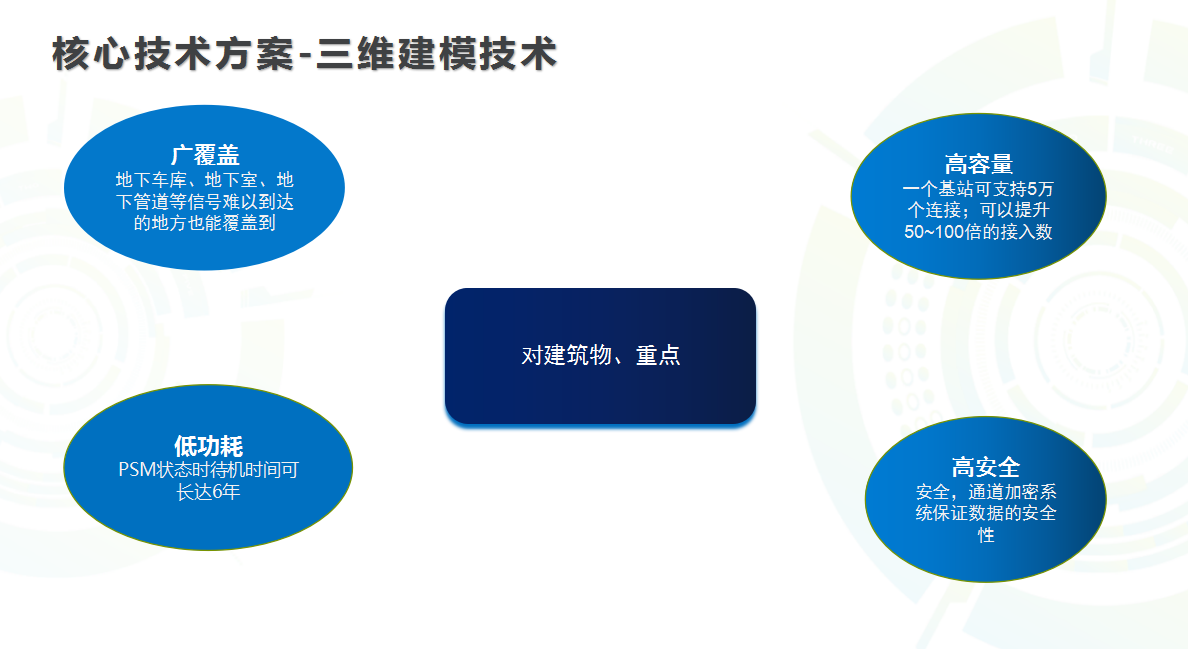 核心技术方案-三维建模技术

广覆盖
地下车库、地下室、地下管道等信号难以到达的地方也能覆盖到

高容量
一个基站可支持5万个连接；可以提升50~100倍的接入数

对建筑物、重点

低功耗
PSM状态时待机时间可长达6年

高安全
安全，通道加密系统保证数据的安全性